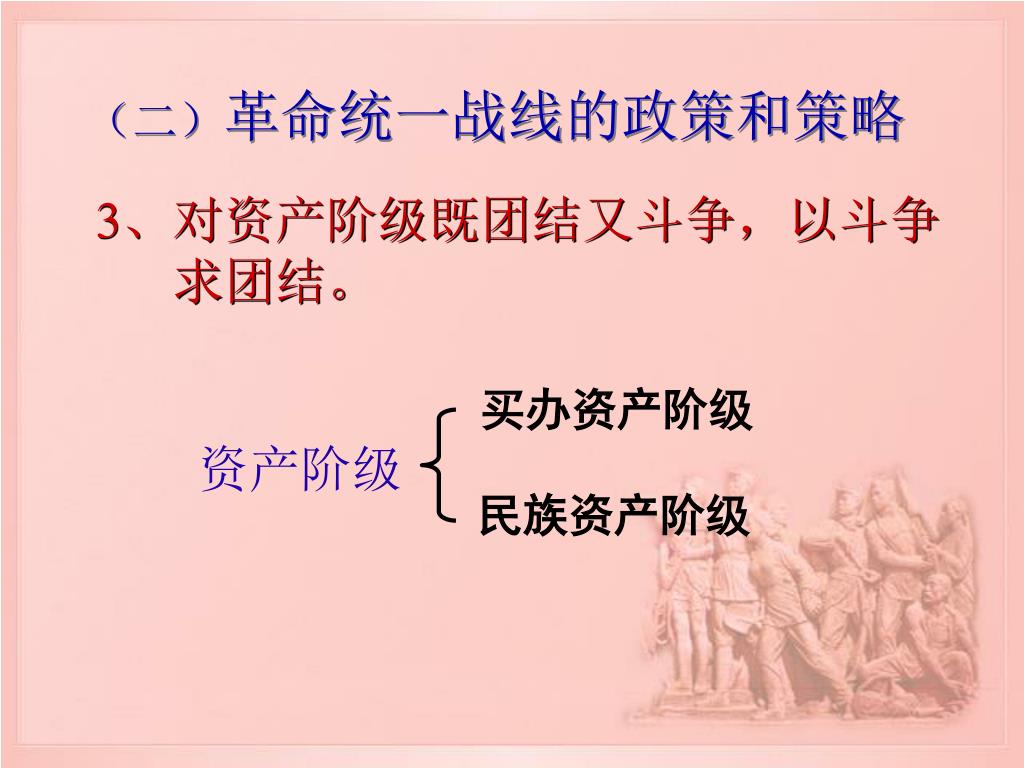 （二）革命统一战线的政策和策略

3、对资产阶级既团结又斗争，以斗争求团结。

资产阶级

买办资产阶级

民族资产阶级